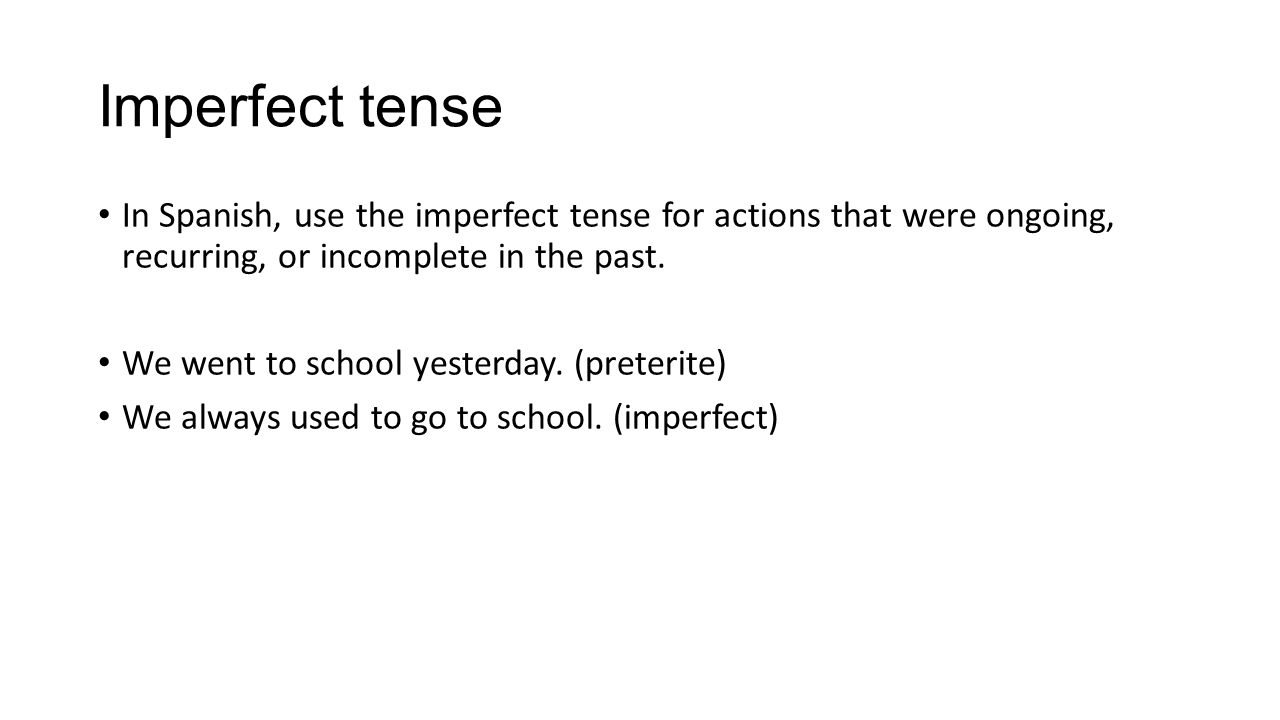 Imperfect tense

• In Spanish, use the imperfect tense for actions that were ongoing, recurring, or incomplete in the past.

• We went to school yesterday. (preterite)
• We always used to go to school. (imperfect)